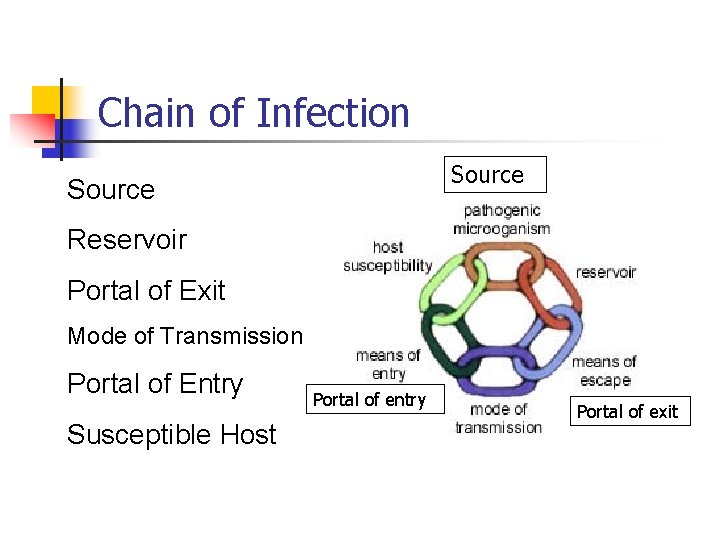 Chain of Infection

Source

Reservoir

Portal of Exit

Mode of Transmission

Portal of Entry

Susceptible Host

Source

pathogenic microoganism

host susceptibility

reservoir

means of entry

means of escape

Portal of entry

mode of transmission

Portal of exit